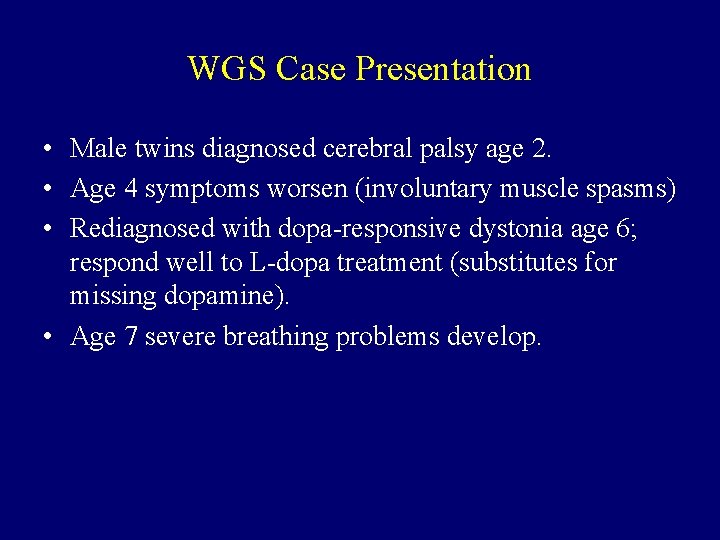 WGS Case Presentation

• Male twins diagnosed cerebral palsy age 2.
• Age 4 symptoms worsen (involuntary muscle spasms)
• Rediagnosed with dopa-responsive dystonia age 6; respond well to L-dopa treatment (substitutes for missing dopamine).
• Age 7 severe breathing problems develop.